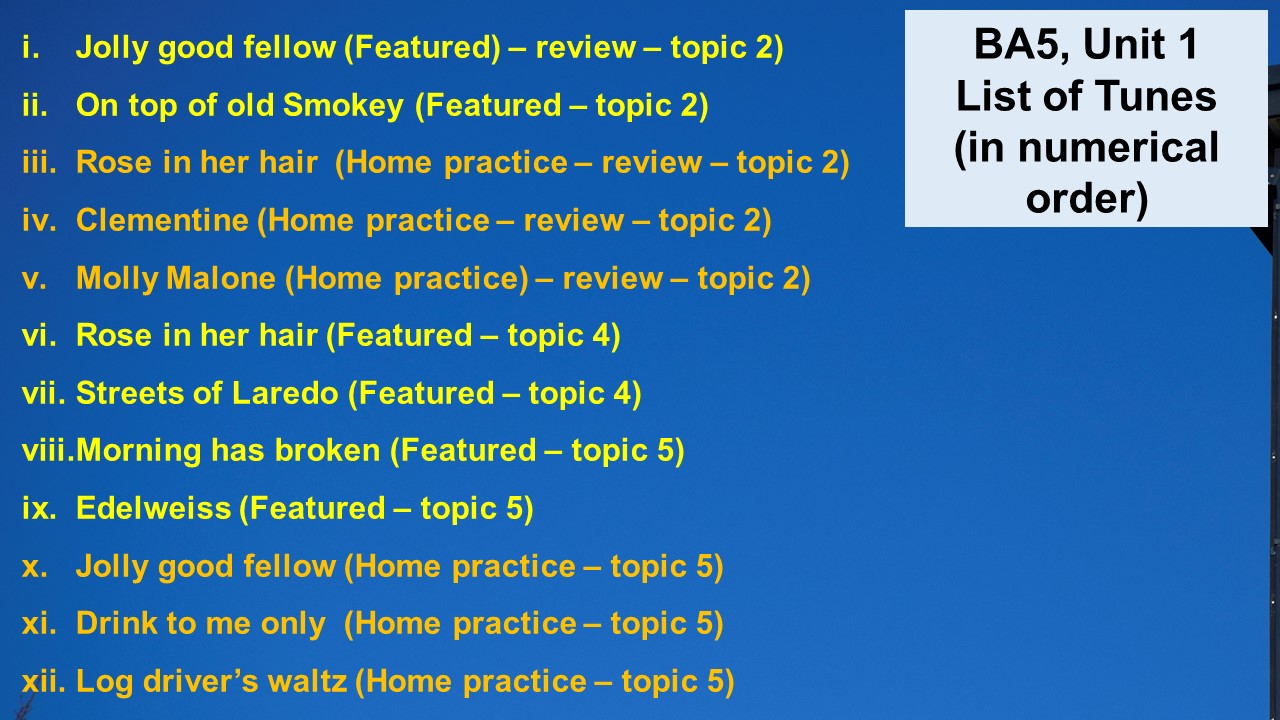 BA5, Unit 1
List of Tunes
(in numerical order)

i. Jolly good fellow (Featured) – review – topic 2)
ii. On top of old Smokey (Featured – topic 2)
iii. Rose in her hair (Home practice – review – topic 2)
iv. Clementine (Home practice – review – topic 2)
v. Molly Malone (Home practice) – review – topic 2)
vi. Rose in her hair (Featured – topic 4)
vii. Streets of Laredo (Featured – topic 4)
viii. Morning has broken (Featured – topic 5)
ix. Edelweiss (Featured – topic 5)
x. Jolly good fellow (Home practice – topic 5)
xi. Drink to me only (Home practice – topic 5)
xii. Log driver's waltz (Home practice – topic 5)